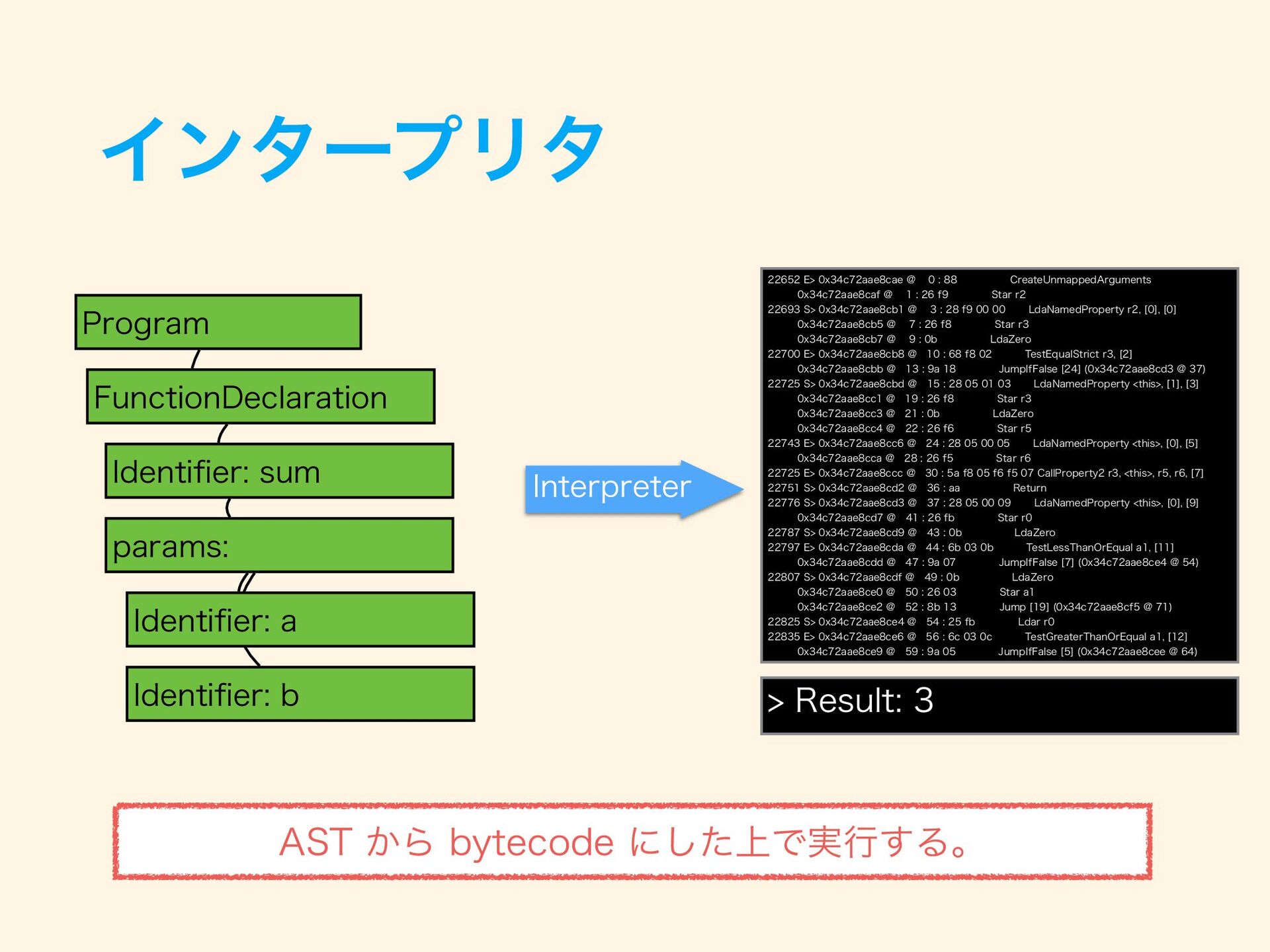 インタープリタ

Program

FunctionDeclaration

Identifier: sum

params:

Identifier: a

Identifier: b

Interpreter

22652 E> 0x34c72aae8cae @ 0 : 88 CreateUnmappedArguments
0x34c72aae8caf @ 1 : 26 f9 Star r2
22693 S> 0x34c72aae8cb1 @ 3 : 28 f9 00 00 LdaNamedProperty r2, [0], [0]
0x34c72aae8cb5 @ 7 : 26 f8 Star r3
0x34c72aae8cb7 @ 9 : 0b LdaZero
22700 E> 0x34c72aae8cb8 @ 10 : 68 f8 02 TestEqualStrict r3, [2]
0x34c72aae8cbb @ 13 : 9a 18 JumpIfFalse [24] (0x34c72aae8cd3 @ 37)
22725 S> 0x34c72aae8cbd @ 15 : 28 05 01 03 LdaNamedProperty <this>, [1], [3]
0x34c72aae8cc1 @ 19 : 26 f8 Star r3
0x34c72aae8cc3 @ 21 : 0b LdaZero
0x34c72aae8cc4 @ 22 : 26 f6 Star r5
22743 E> 0x34c72aae8cc6 @ 24 : 28 05 00 05 LdaNamedProperty <this>, [0], [5]
0x34c72aae8cca @ 28 : 26 f5 Star r6
22725 E> 0x34c72aae8ccc @ 30 : 5a f8 05 f6 f5 07 CallProperty2 r3, <this>, r5, r6, [7]
22751 S> 0x34c72aae8cd2 @ 36 : aa Return
22776 S> 0x34c72aae8cd3 @ 37 : 28 05 00 09 LdaNamedProperty <this>, [0], [9]
0x34c72aae8cd7 @ 41 : 26 fb Star r0
22787 S> 0x34c72aae8cd9 @ 43 : 0b LdaZero
22797 E> 0x34c72aae8cda @ 44 : 6b 03 0b TestLessThanOrEqual a1, [11]
0x34c72aae8cdd @ 47 : 9a 07 JumpIfFalse [7] (0x34c72aae8ce4 @ 54)
22807 S> 0x34c72aae8cdf @ 49 : 0b LdaZero
0x34c72aae8ce0 @ 50 : 26 03 Star a1
0x34c72aae8ce2 @ 52 : 8b 13 Jump [19] (0x34c72aae8cf5 @ 71)
22825 S> 0x34c72aae8ce4 @ 54 : 25 fb Ldar r0
22835 E> 0x34c72aae8ce6 @ 56 : 6c 03 0c TestGreaterThanOrEqual a1, [12]
0x34c72aae8ce9 @ 59 : 9a 05 JumpIfFalse [5] (0x34c72aae8cee @ 64)

> Result: 3

AST から bytecode にした上で実行する。